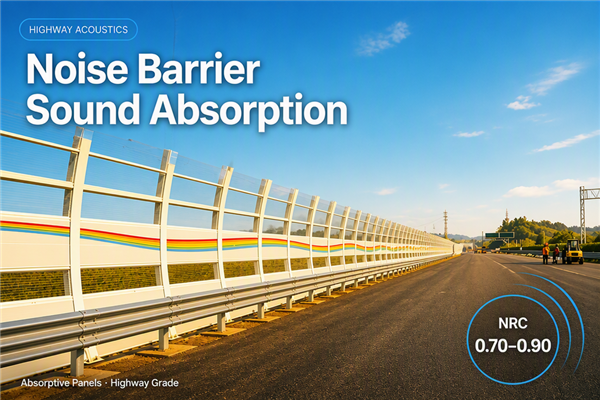 HIGHWAY ACOUSTICS

Noise Barrier Sound Absorption

NRC 0.70–0.90

Absorptive Panels · Highway Grade